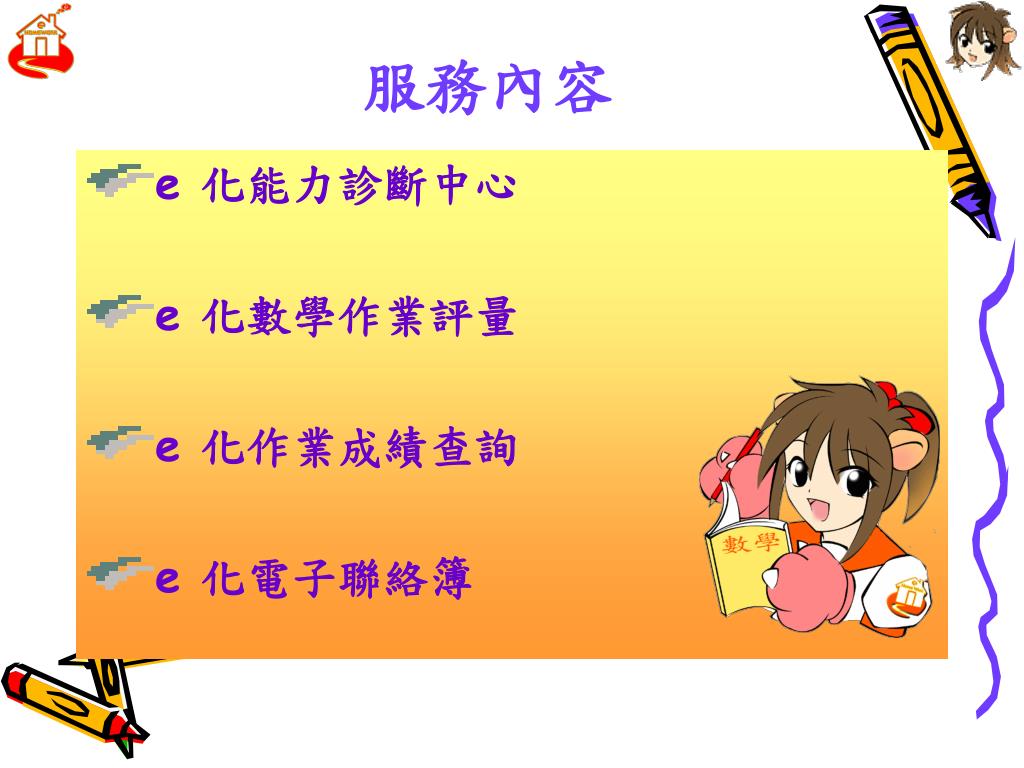 服務內容

e 化能力診斷中心

e 化數學作業評量

e 化作業成績查詢

e 化電子聯絡簿

數學